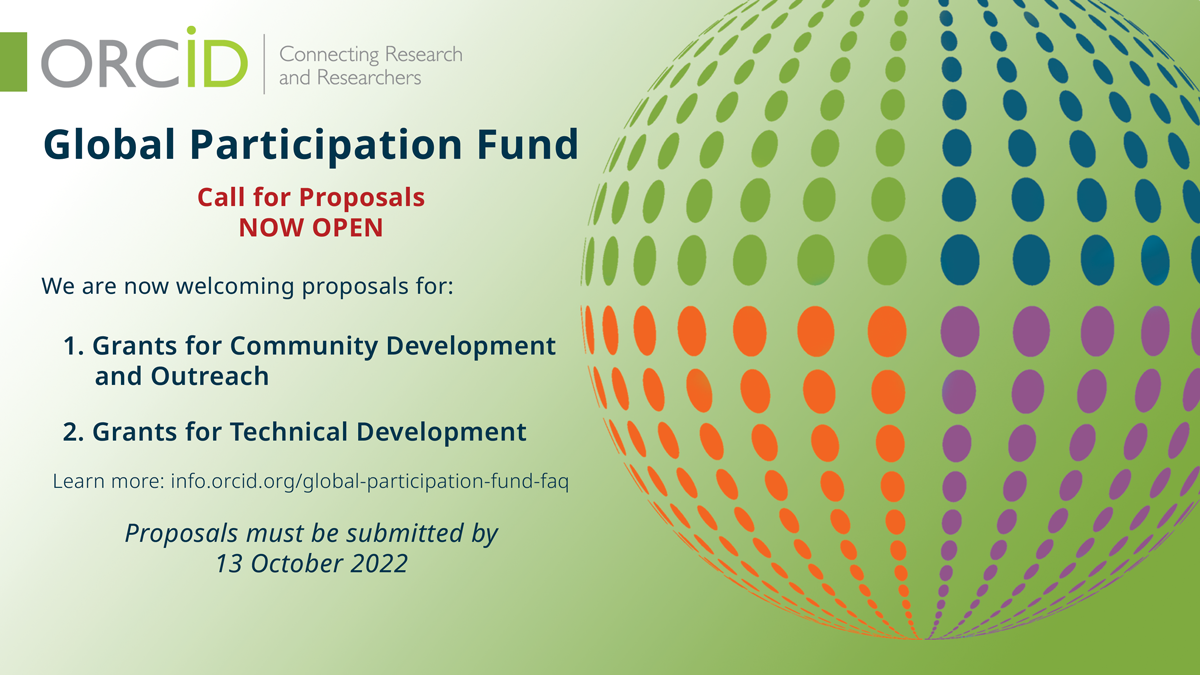 ORCID Connecting Research and Researchers

Global Participation Fund

Call for Proposals
NOW OPEN

We are now welcoming proposals for:

1. Grants for Community Development and Outreach

2. Grants for Technical Development

Learn more: info.orcid.org/global-participation-fund-faq

Proposals must be submitted by 13 October 2022